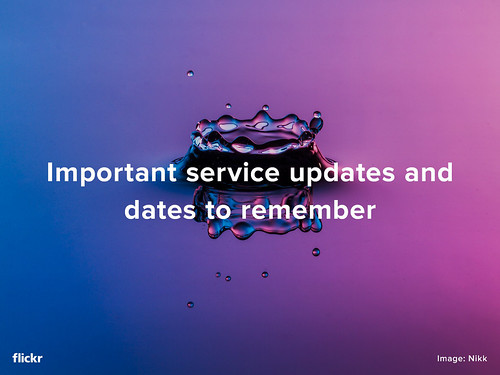 Important service updates and dates to remember

flickr

Image: Nikk